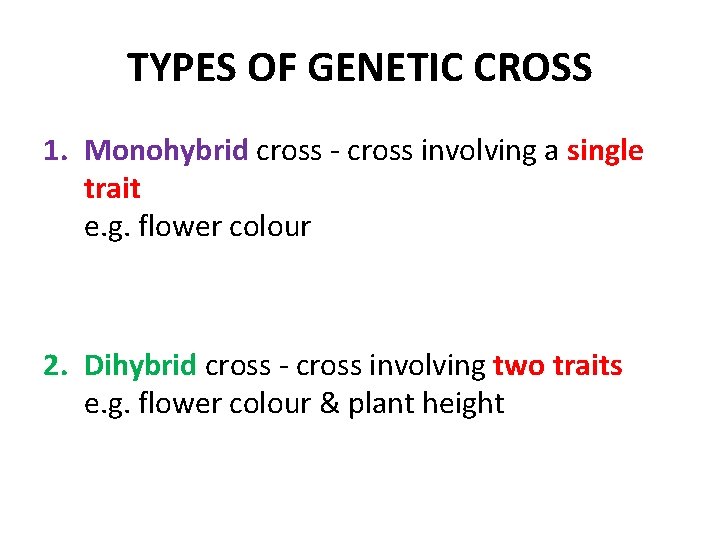 TYPES OF GENETIC CROSS

1. Monohybrid cross - cross involving a single trait
e.g. flower colour

2. Dihybrid cross - cross involving two traits
e.g. flower colour & plant height